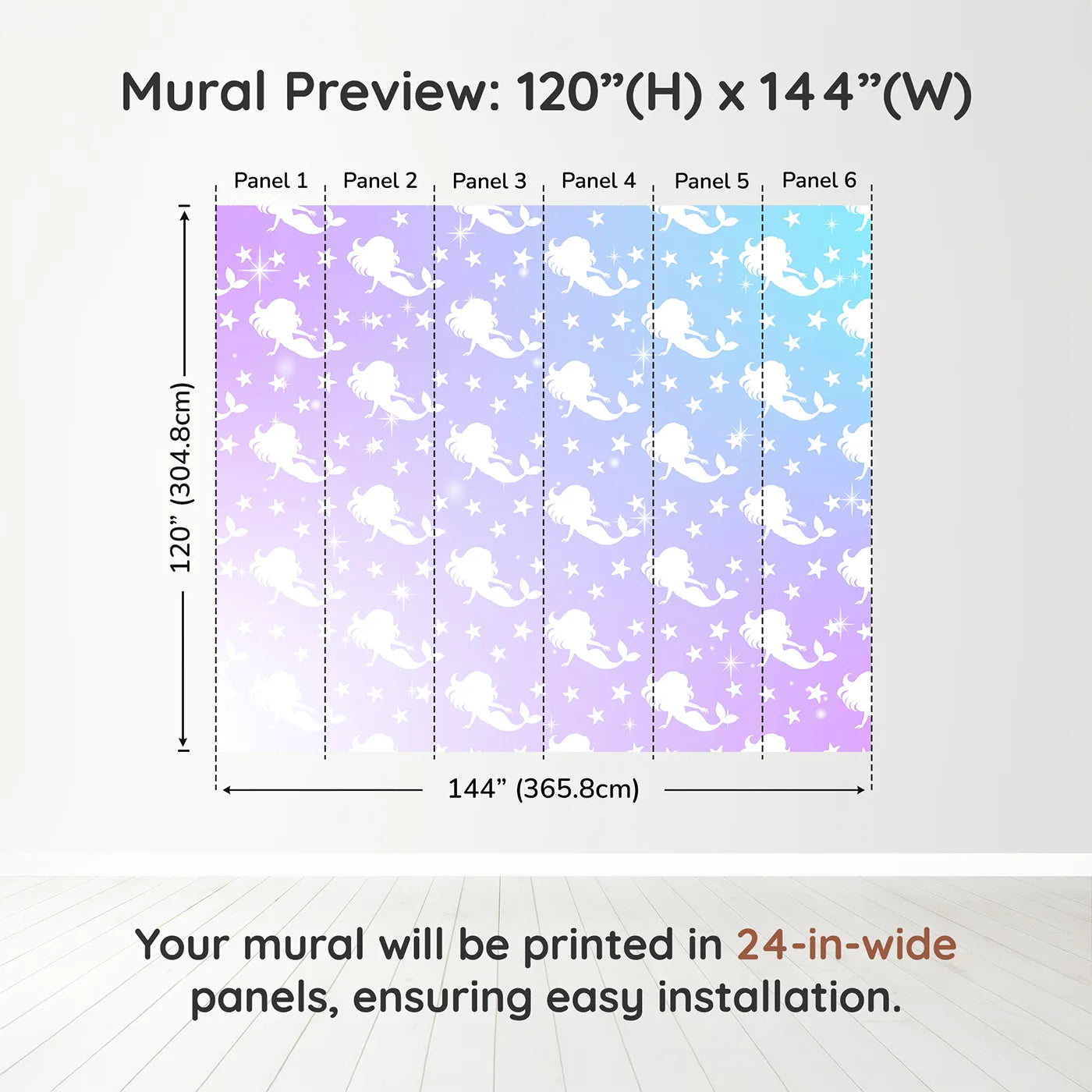 Mural Preview: 120”(H) x 144”(W)

Panel 1 Panel 2 Panel 3 Panel 4 Panel 5 Panel 6

120” (304.8cm)

144” (365.8cm)

Your mural will be printed in 24-in-wide panels, ensuring easy installation.